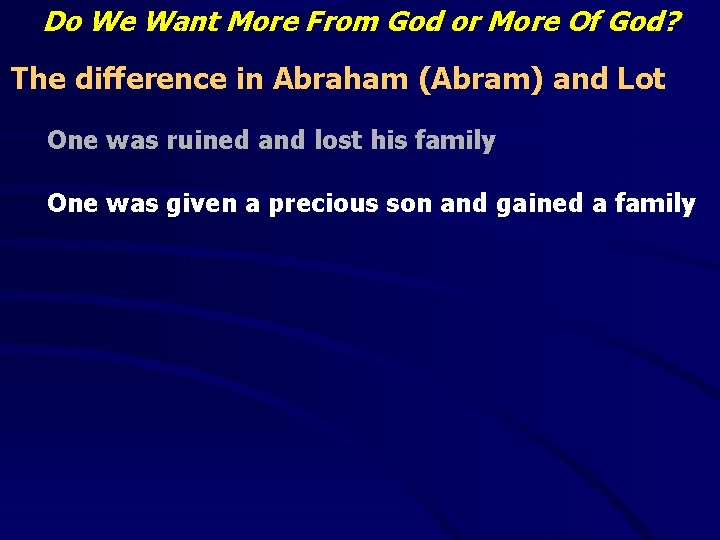 Do We Want More From God or More Of God?

The difference in Abraham (Abram) and Lot

One was ruined and lost his family

One was given a precious son and gained a family